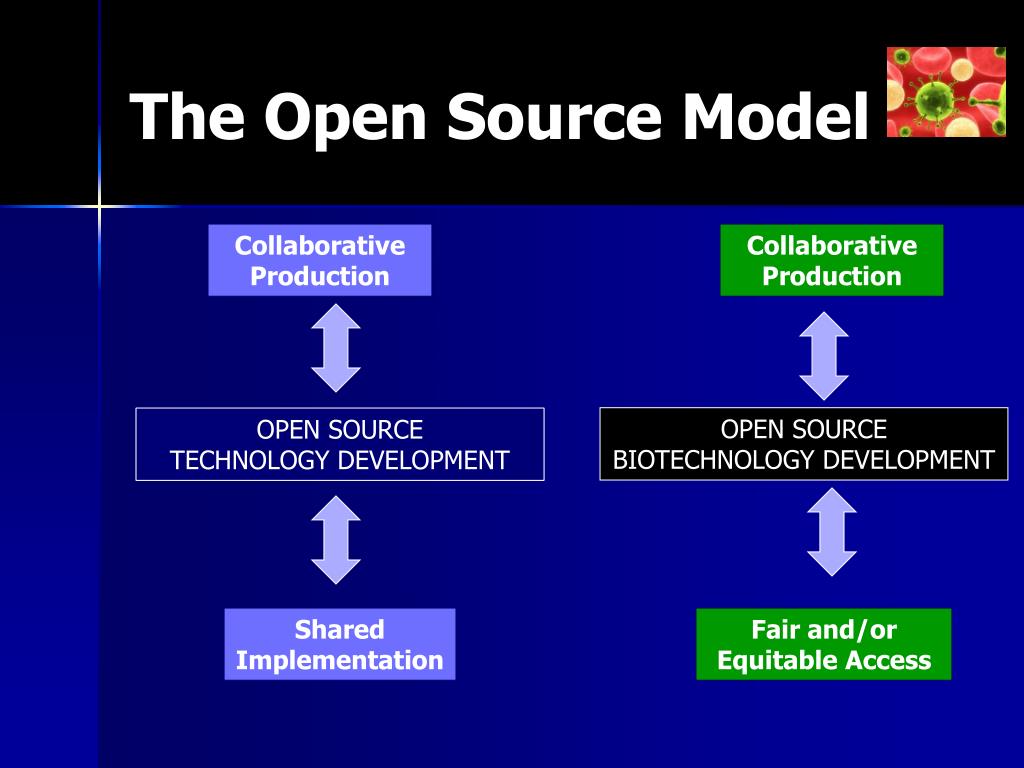 The Open Source Model

Collaborative Production

OPEN SOURCE TECHNOLOGY DEVELOPMENT

Shared Implementation

Collaborative Production

OPEN SOURCE BIOTECHNOLOGY DEVELOPMENT

Fair and/or Equitable Access